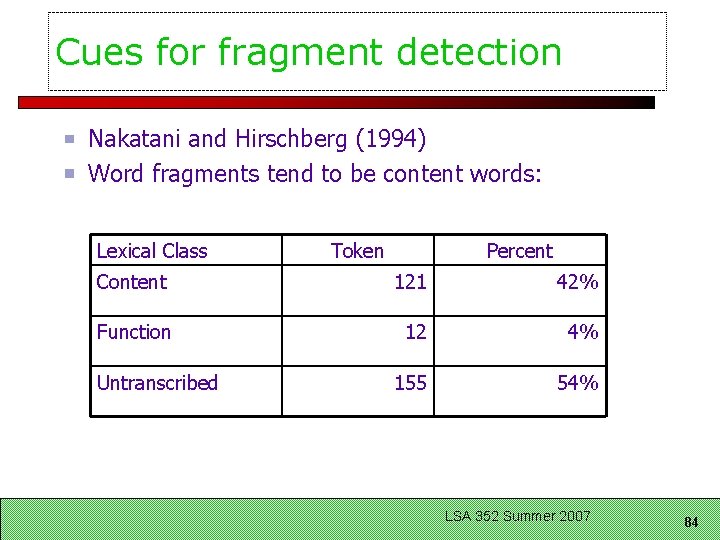 Cues for fragment detection

Nakatani and Hirschberg (1994)
Word fragments tend to be content words:

| Lexical Class | Token | Percent |
|---|---|---|
| Content | 121 | 42% |
| Function | 12 | 4% |
| Untranscribed | 155 | 54% |

LSA 352 Summer 2007

84